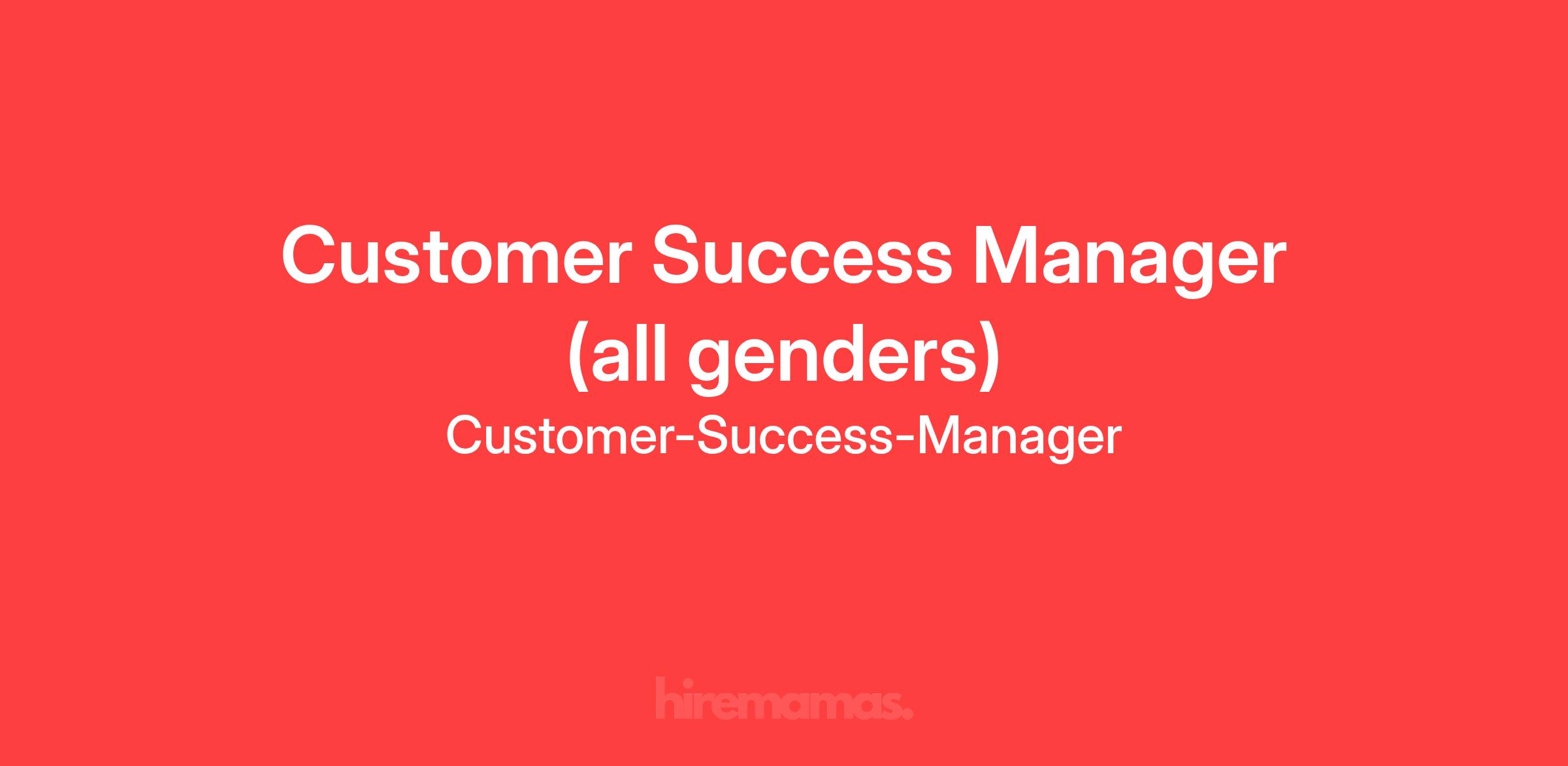 Customer Success Manager (all genders)

Customer-Success-Manager

hiremamas.